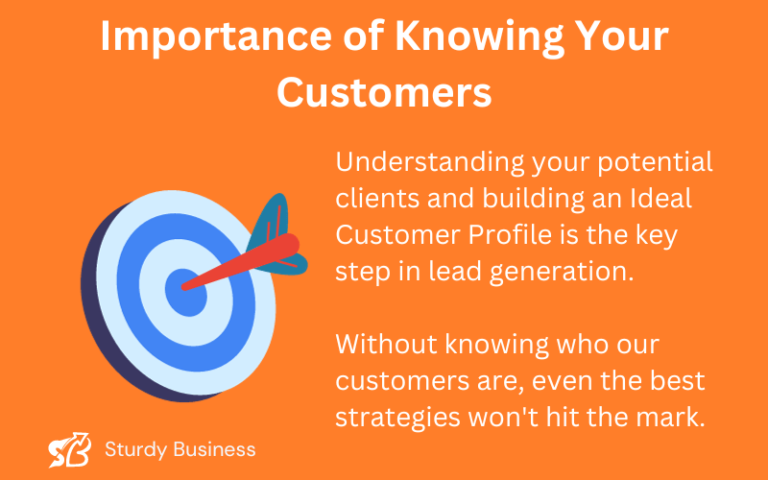 Importance of Knowing Your Customers

Understanding your potential clients and building an Ideal Customer Profile is the key step in lead generation.

Without knowing who our customers are, even the best strategies won't hit the mark.

SB Sturdy Business